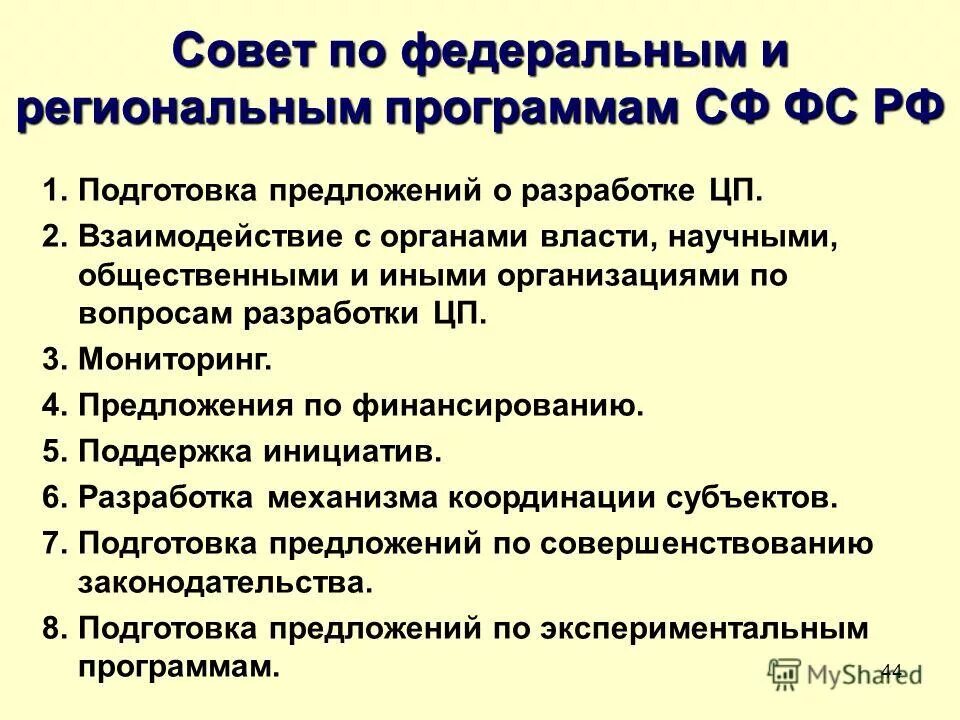 Совет по федеральным и региональным программам СФ ФС РФ

1. Подготовка предложений о разработке ЦП.
2. Взаимодействие с органами власти, научными, общественными и иными организациями по вопросам разработки ЦП.
3. Мониторинг.
4. Предложения по финансированию.
5. Поддержка инициатив.
6. Разработка механизма координации субъектов.
7. Подготовка предложений по совершенствованию законодательства.
8. Подготовка предложений по экспериментальным программам.

44

MyShared